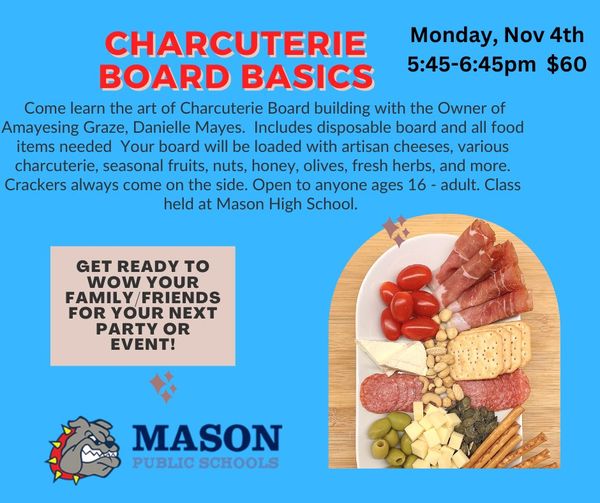 CHARCUTERIE BOARD BASICS

Monday, Nov 4th
5:45-6:45pm $60

Come learn the art of Charcuterie Board building with the Owner of Amayesing Graze, Danielle Mayes. Includes disposable board and all food items needed Your board will be loaded with artisan cheeses, various charcuterie, seasonal fruits, nuts, honey, olives, fresh herbs, and more. Crackers always come on the side. Open to anyone ages 16 - adult. Class held at Mason High School.

GET READY TO WOW YOUR FAMILY/FRIENDS FOR YOUR NEXT PARTY OR EVENT!

MASON
PUBLIC SCHOOLS